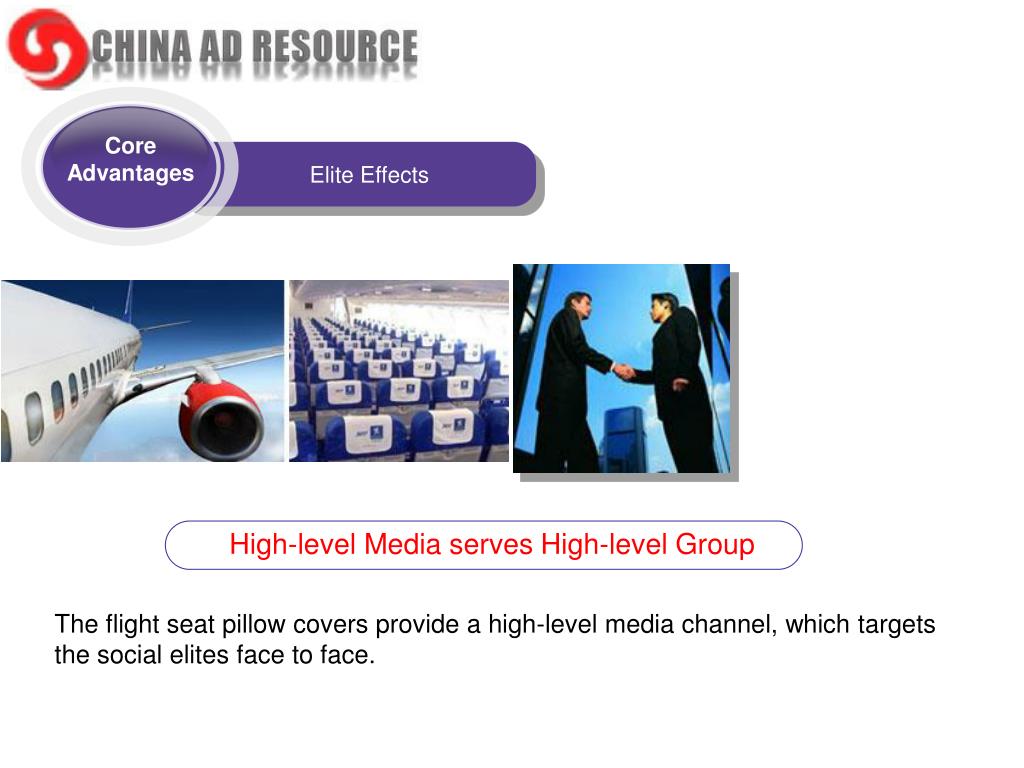 CHINA AD RESOURCE

Core Advantages

Elite Effects

High-level Media serves High-level Group

The flight seat pillow covers provide a high-level media channel, which targets the social elites face to face.